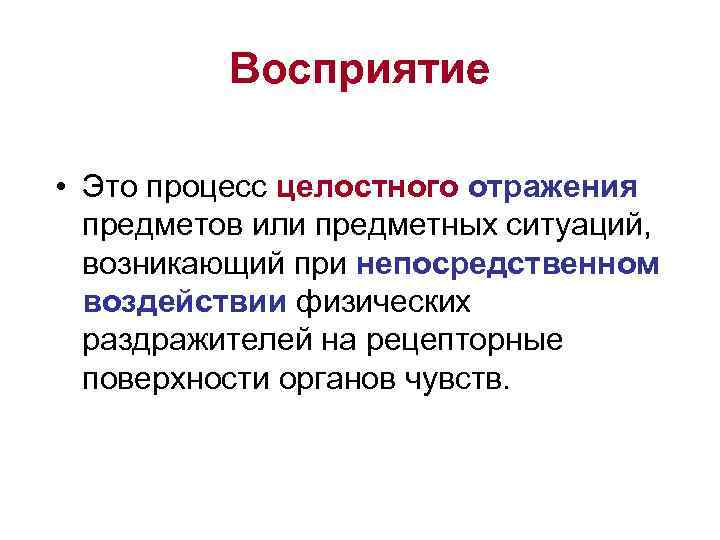 Восприятие

• Это процесс целостного отражения предметов или предметных ситуаций, возникающий при непосредственном воздействии физических раздражителей на рецепторные поверхности органов чувств.